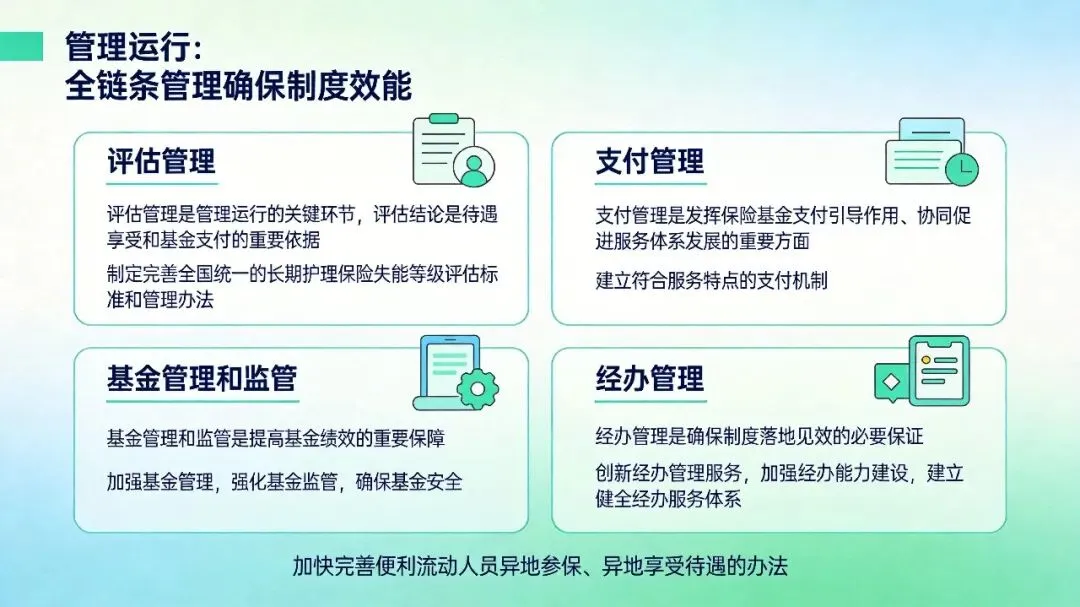 管理运行:
全链条管理确保制度效能

评估管理

评估管理是管理运行的关键环节，评估结论是待遇享受和基金支付的重要依据

制定完善全国统一的长期护理保险失能等级评估标准和管理办法

支付管理

支付管理是发挥保险基金支付引导作用、协同促进服务体系发展的重要方面

建立符合服务特点的支付机制

基金管理和监管

基金管理和监管是提高基金绩效的重要保障

加强基金管理，强化基金监管，确保基金安全

经办管理

经办管理是确保制度落地见效的必要保证

创新经办管理服务，加强经办能力建设，建立健全经办服务体系

加快完善便利流动人员异地参保、异地享受待遇的办法